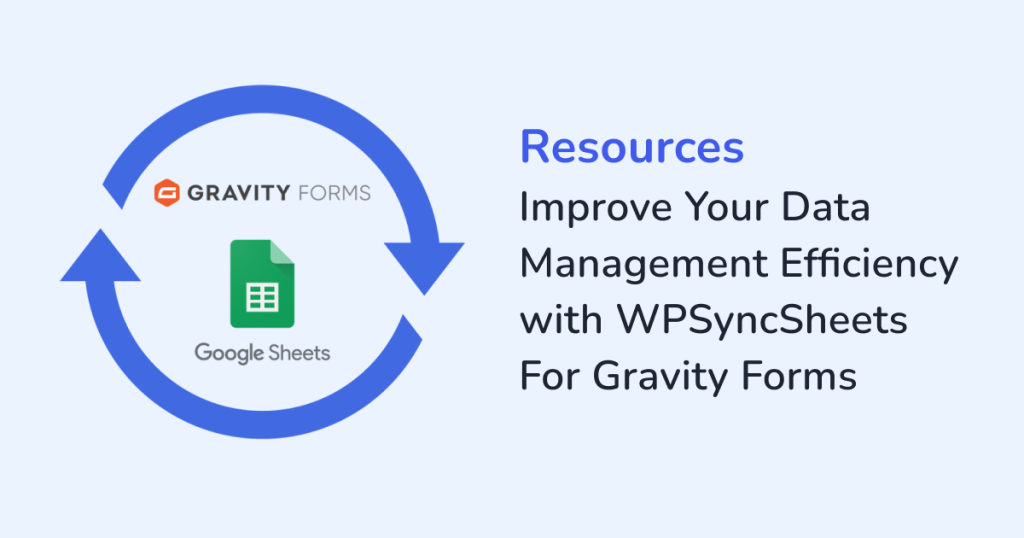 GRAVITY FORMS

Google Sheets

Resources

Improve Your Data Management Efficiency with WPSyncSheets For Gravity Forms